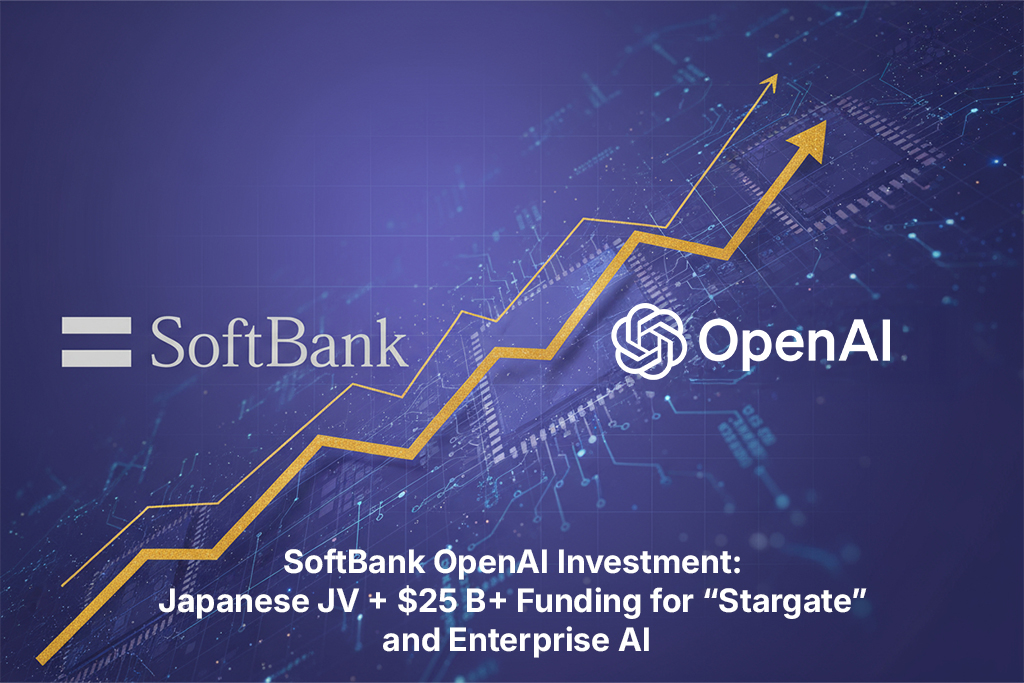 SoftBank

OpenAI

SoftBank OpenAI Investment: Japanese JV + \$25 B+ Funding for “Stargate” and Enterprise AI